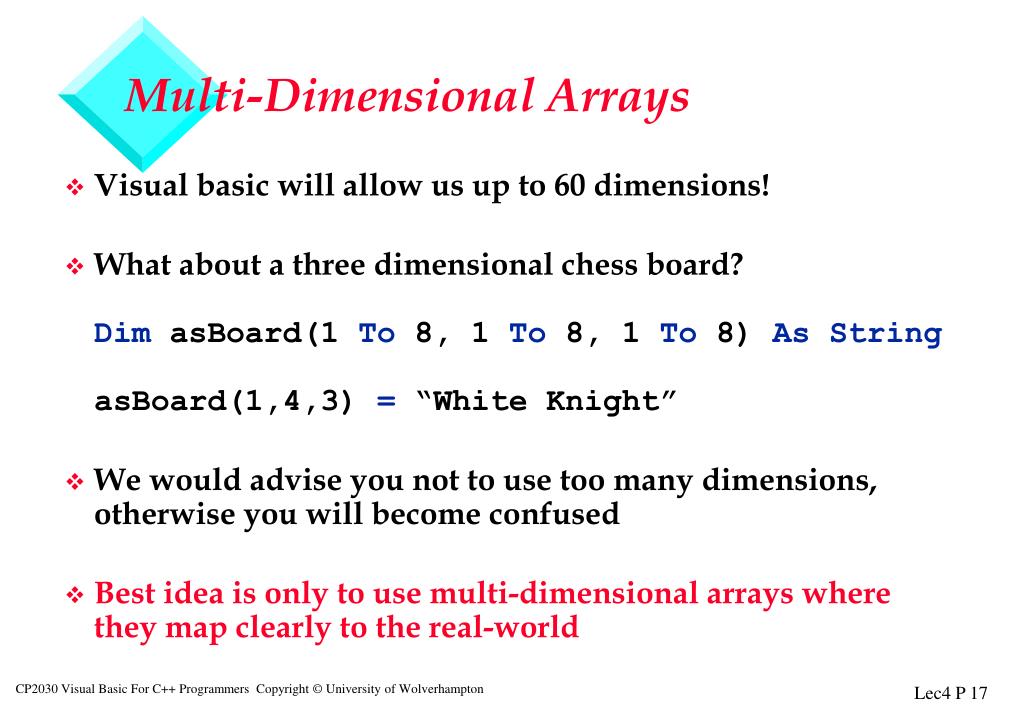 Multi-Dimensional Arrays

❖ Visual basic will allow us up to 60 dimensions!

❖ What about a three dimensional chess board?

Dim asBoard(1 To 8, 1 To 8, 1 To 8) As String

asBoard(1,4,3) = “White Knight”

❖ We would advise you not to use too many dimensions, otherwise you will become confused

❖ Best idea is only to use multi-dimensional arrays where they map clearly to the real-world

CP2030 Visual Basic For C++ Programmers Copyright © University of Wolverhampton

Lec4 P 17